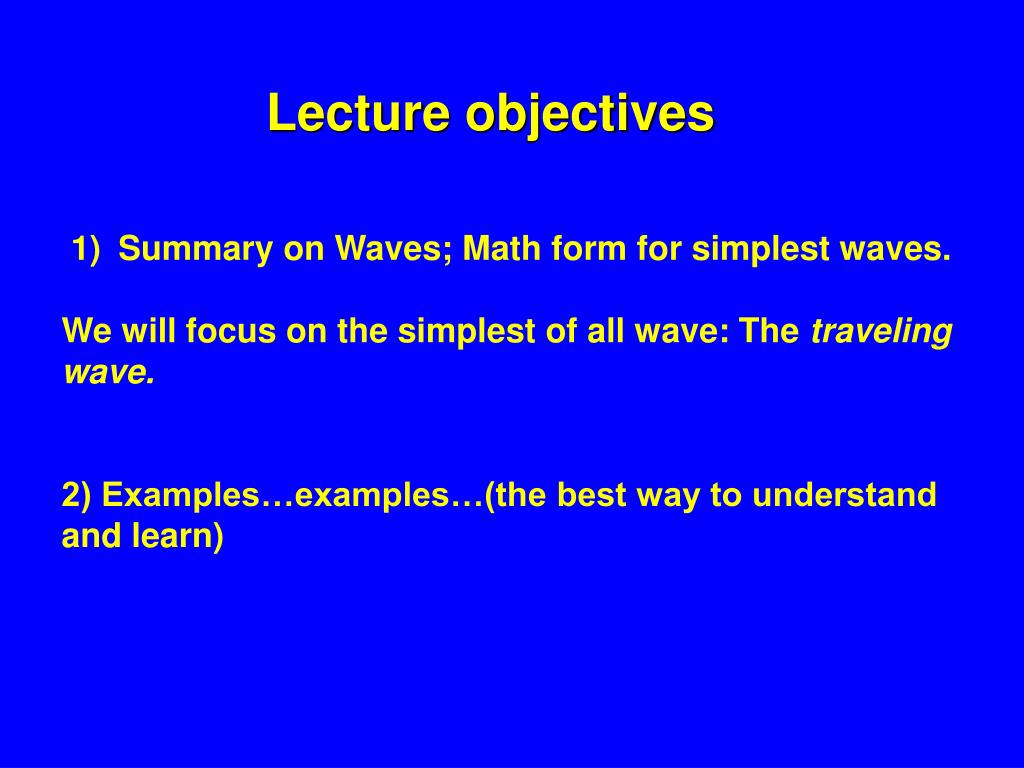 Lecture objectives

1) Summary on Waves; Math form for simplest waves.

We will focus on the simplest of all wave: The traveling wave.

2) Examples…examples…(the best way to understand and learn)